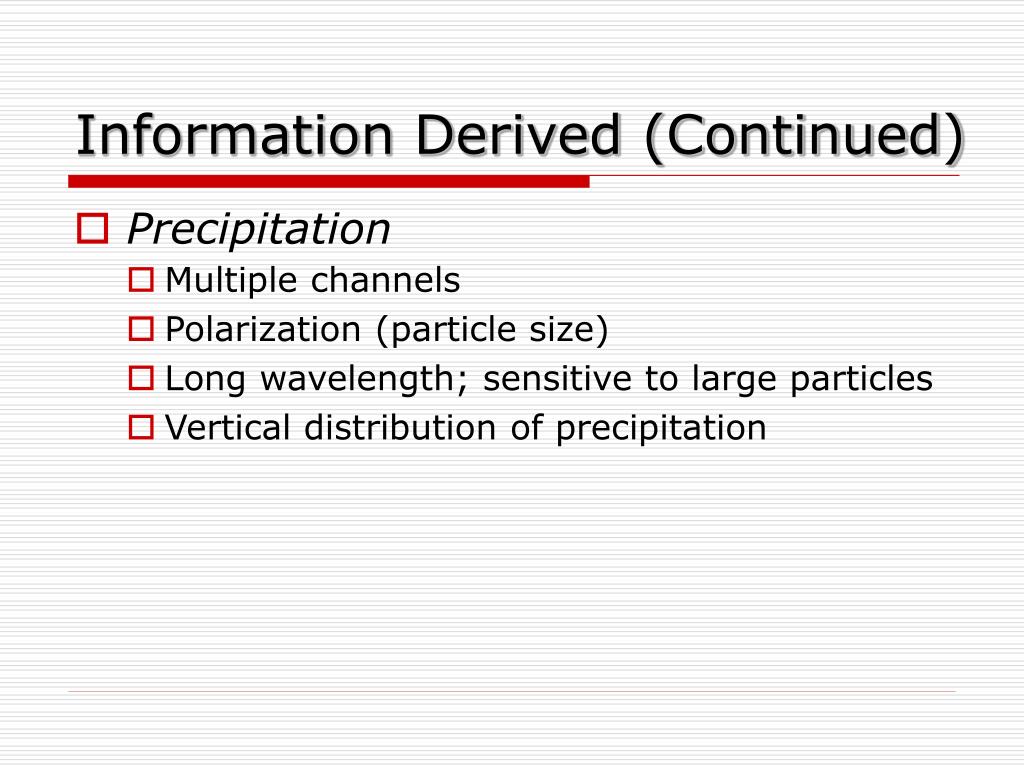 Information Derived (Continued)

Precipitation
Multiple channels
Polarization (particle size)
Long wavelength; sensitive to large particles
Vertical distribution of precipitation